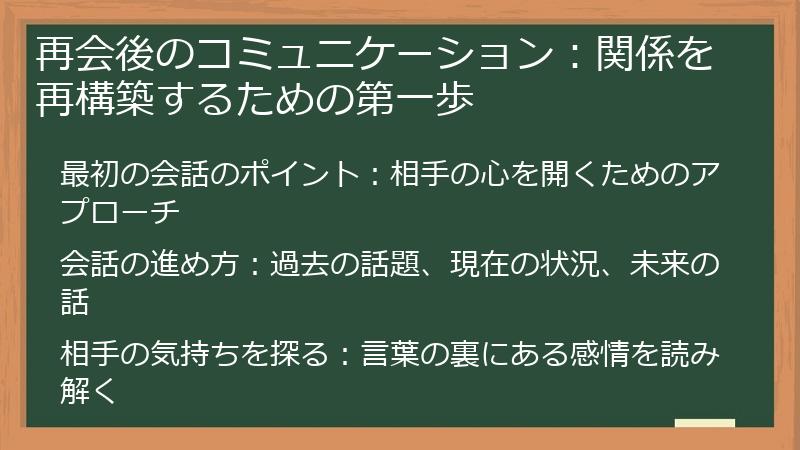 再会後のコミュニケーション：関係を再構築するための第一歩

最初の会話のポイント：相手の心を開くためのアプローチ

会話の進め方：過去の話題、現在の状況、未来の話

相手の気持ちを探る：言葉の裏にある感情を読み解く